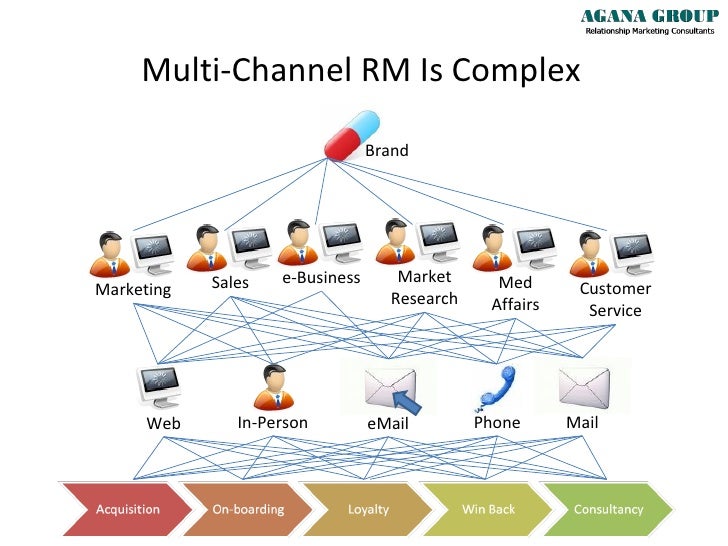 AGANA GROUP
Relationship Marketing Consultants

Multi-Channel RM Is Complex

Brand

Marketing

Sales

e-Business

Market Research

Med Affairs

Customer Service

Web

In-Person

eMail

Phone

Mail

Acquisition

On-boarding

Loyalty

Win Back

Consultancy